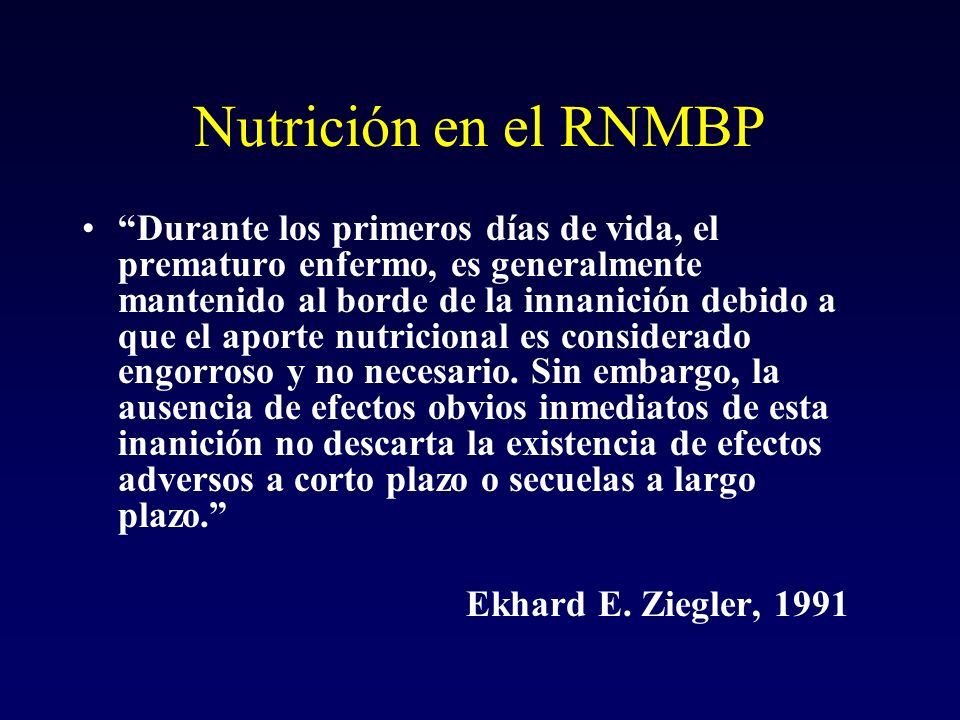 Nutrición en el RNMBP

• “Durante los primeros días de vida, el prematuro enfermo, es generalmente mantenido al borde de la innanición debido a que el aporte nutricional es considerado engorroso y no necesario. Sin embargo, la ausencia de efectos obvios inmediatos de esta inanición no descarta la existencia de efectos adversos a corto plazo o secuelas a largo plazo.”

Ekhard E. Ziegler, 1991